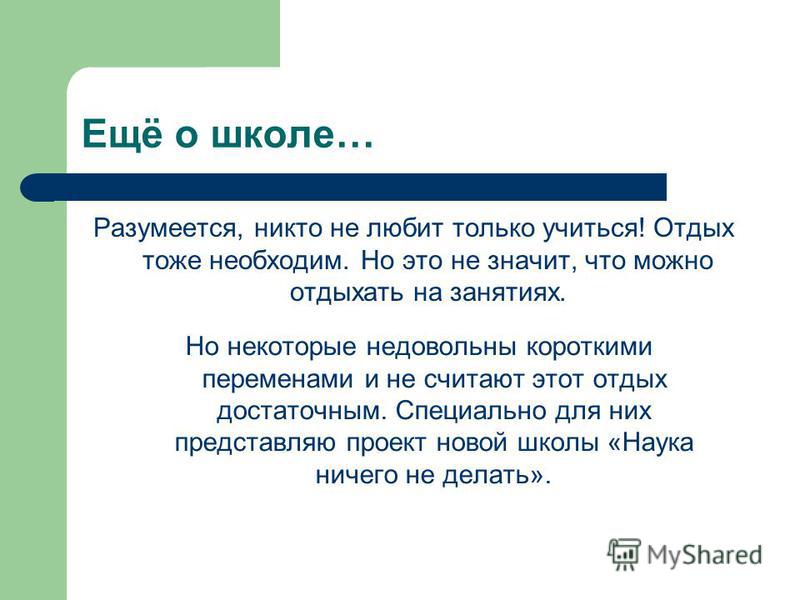 Ещё о школе…

Разумеется, никто не любит только учиться! Отдых тоже необходим. Но это не значит, что можно отдыхать на занятиях.

Но некоторые недовольны короткими переменами и не считают этот отдых достаточным. Специально для них представляю проект новой школы «Наука ничего не делать».

MyShared